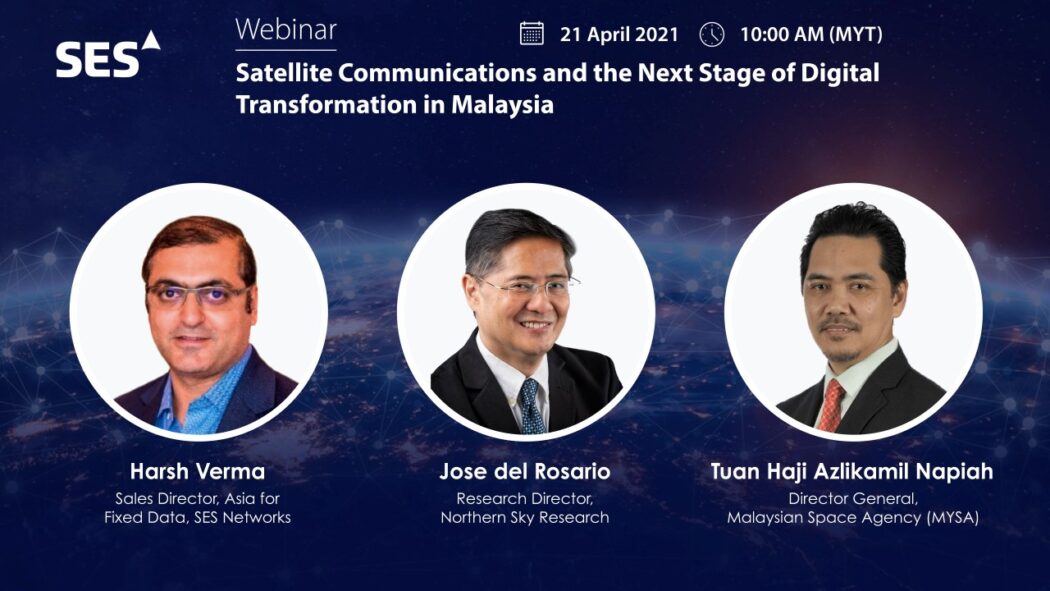 SES

Webinar

21 April 2021

10:00 AM (MYT)

Satellite Communications and the Next Stage of Digital Transformation in Malaysia

Harsh Verma
Sales Director, Asia for Fixed Data, SES Networks

Jose del Rosario
Research Director, Northern Sky Research

Tuan Haji Azlikamil Napiah
Director General, Malaysian Space Agency (MYSA)